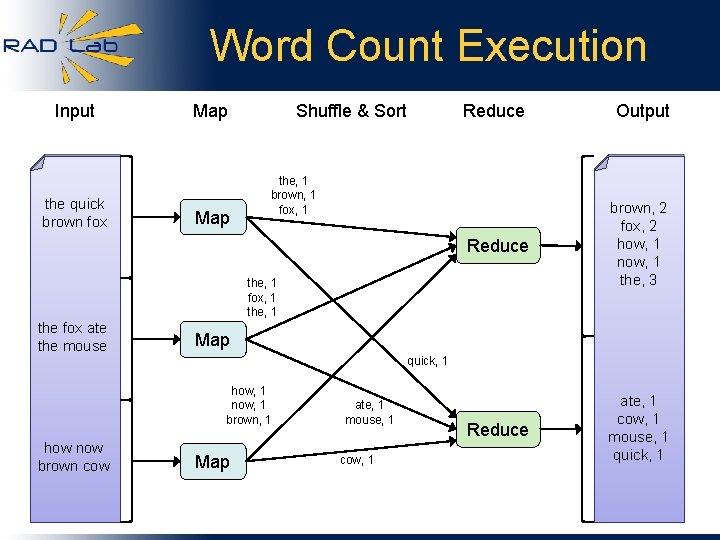 RAD Lab

Word Count Execution

Input

Map

Shuffle & Sort

Reduce

Output

the quick brown fox

the fox ate the mouse

how now brown cow

Map

Map

Map

the, 1
brown, 1
fox, 1

the, 1
fox, 1
the, 1

how, 1
now, 1
brown, 1

quick, 1

ate, 1
mouse, 1

cow, 1

Reduce

Reduce

brown, 2
fox, 2
how, 1
now, 1
the, 3

ate, 1
cow, 1
mouse, 1
quick, 1